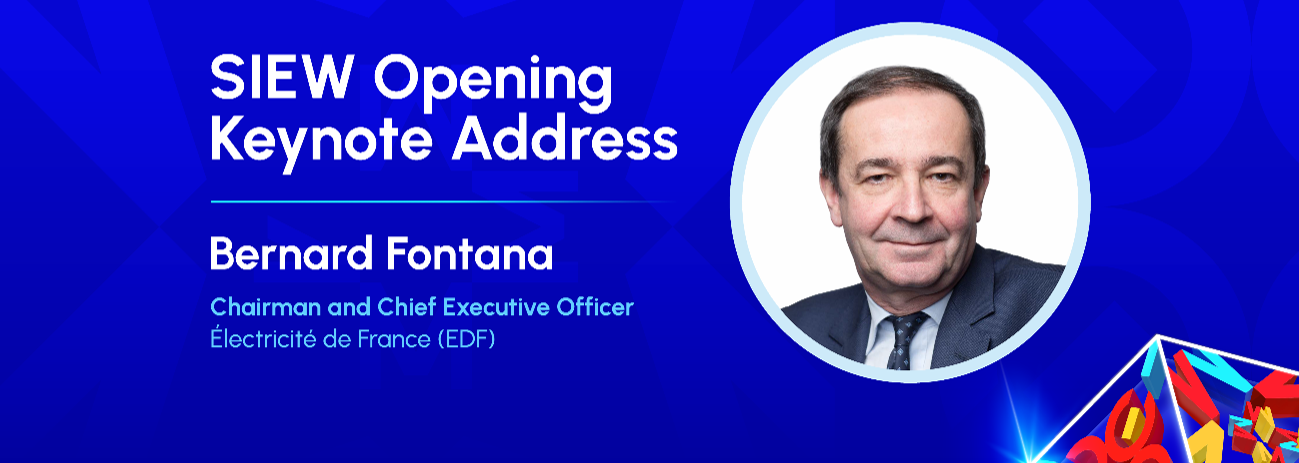 SIEW Opening Keynote Address

Bernard Fontana

Chairman and Chief Executive Officer
Électricité de France (EDF)